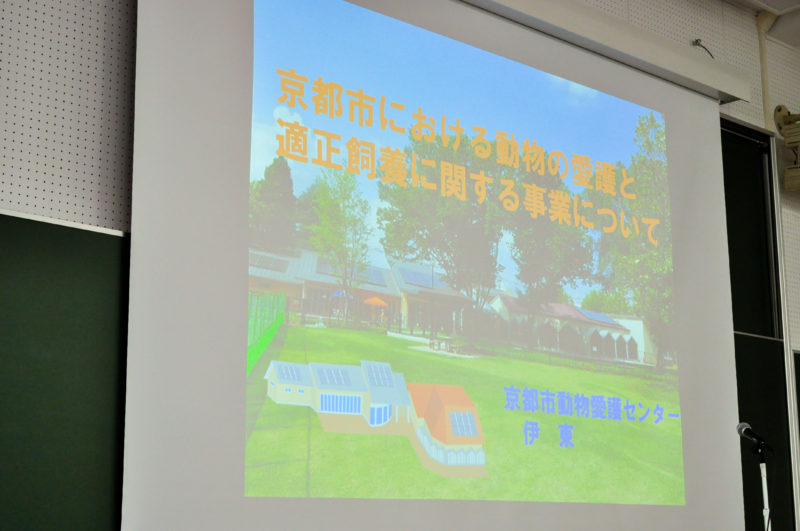 京都市における動物の愛護と適正飼養に関する事業について

京都市動物愛護センター
伊　東